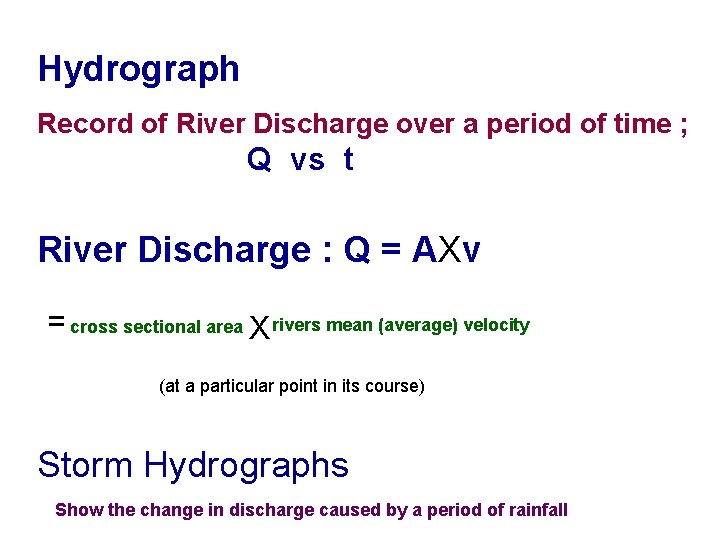 Hydrograph

Record of River Discharge over a period of time ;
Q vs t

River Discharge : Q = AXv

= cross sectional area X rivers mean (average) velocity

(at a particular point in its course)

Storm Hydrographs

Show the change in discharge caused by a period of rainfall